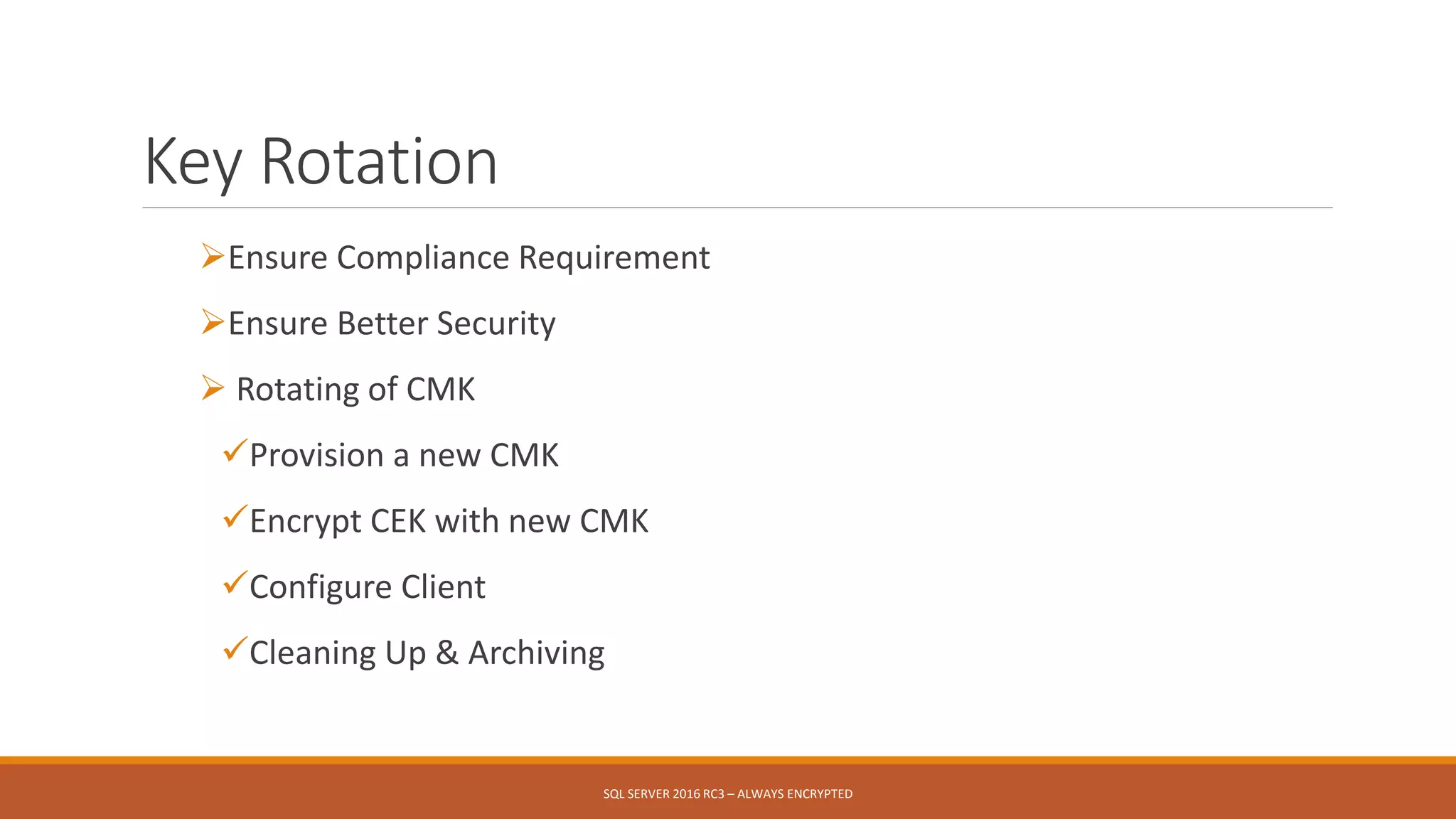 Key Rotation

➢Ensure Compliance Requirement

➢Ensure Better Security

➢ Rotating of CMK

✓Provision a new CMK

✓Encrypt CEK with new CMK

✓Configure Client

✓Cleaning Up & Archiving

SQL SERVER 2016 RC3 – ALWAYS ENCRYPTED